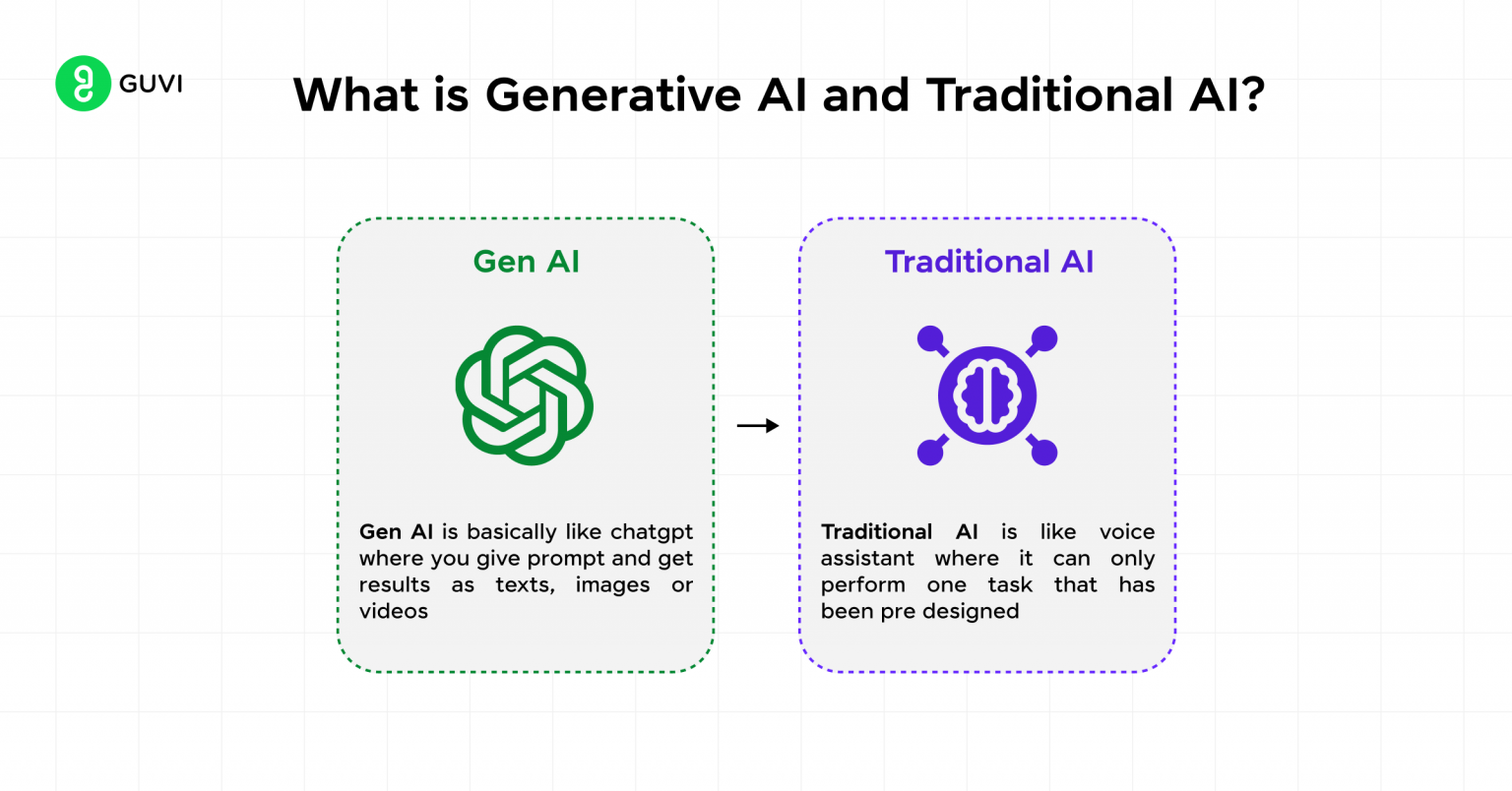 GUVI

What is Generative AI and Traditional AI?

Gen AI

Gen AI is basically like chatgpt where you give prompt and get results as texts, images or videos

Traditional AI

Traditional AI is like voice assistant where it can only perform one task that has been pre designed